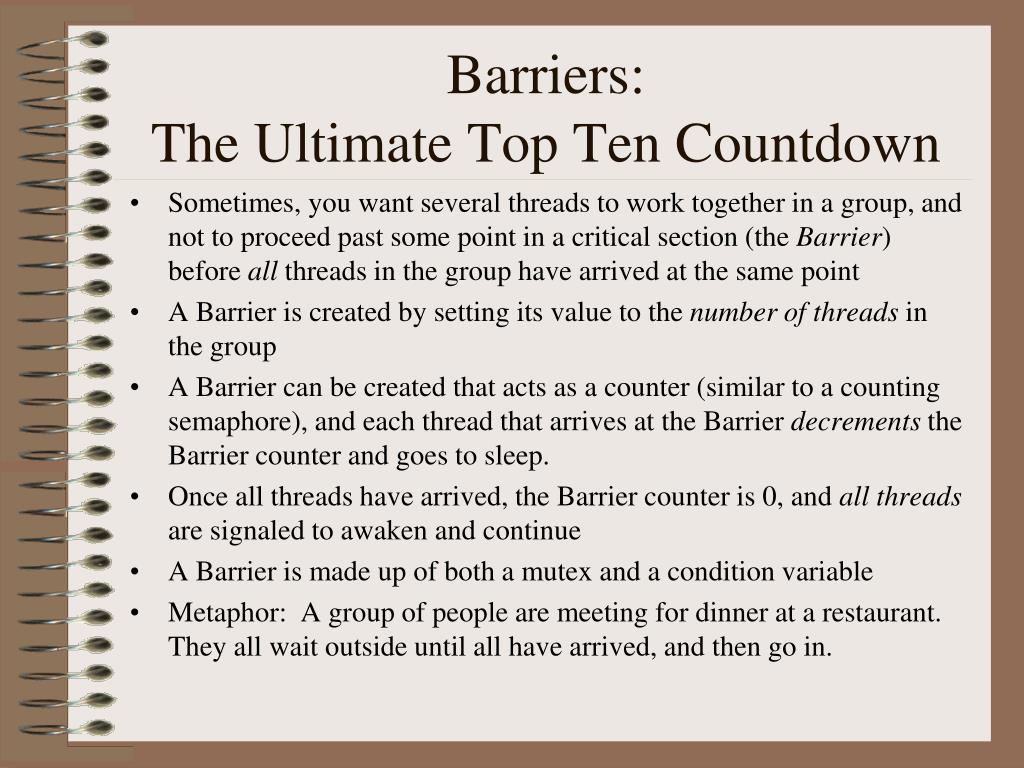 Barriers:
The Ultimate Top Ten Countdown

• Sometimes, you want several threads to work together in a group, and not to proceed past some point in a critical section (the Barrier) before all threads in the group have arrived at the same point
• A Barrier is created by setting its value to the number of threads in the group
• A Barrier can be created that acts as a counter (similar to a counting semaphore), and each thread that arrives at the Barrier decrements the Barrier counter and goes to sleep.
• Once all threads have arrived, the Barrier counter is 0, and all threads are signaled to awaken and continue
• A Barrier is made up of both a mutex and a condition variable
• Metaphor: A group of people are meeting for dinner at a restaurant. They all wait outside until all have arrived, and then go in.